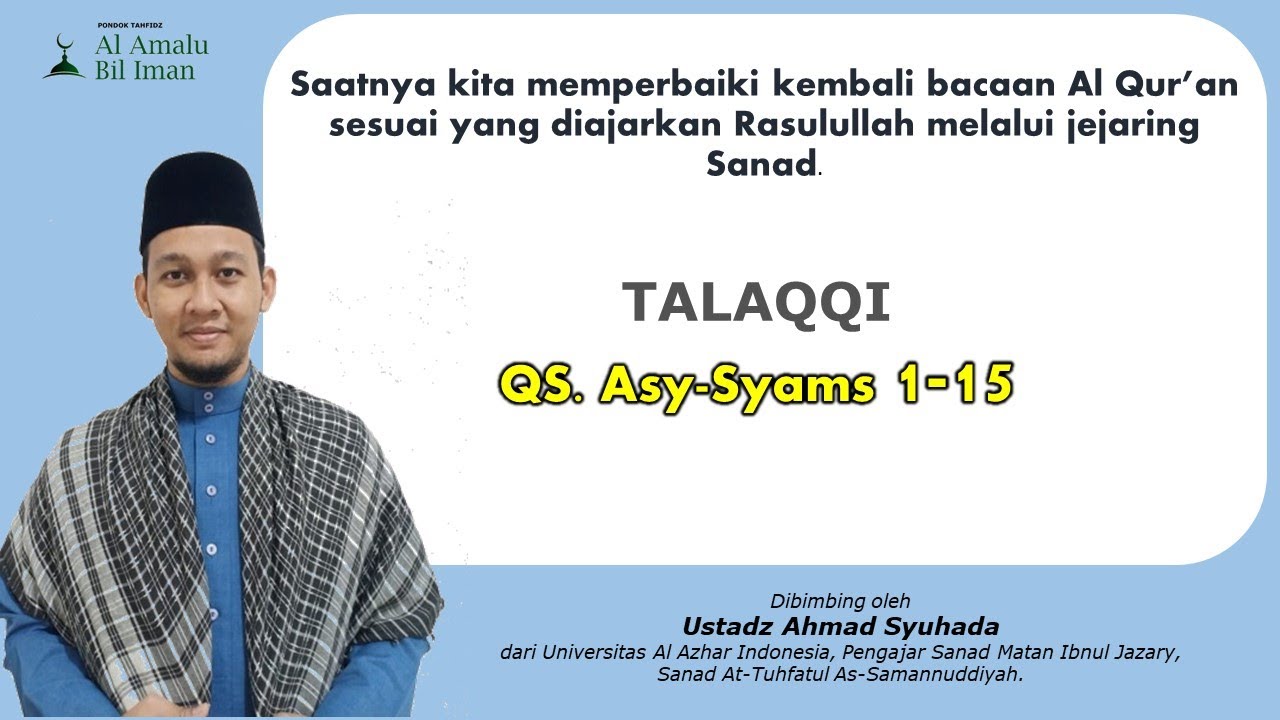 PONDOK TAHFIDZ
Al Amalu
Bil Iman

Saatnya kita memperbaiki kembali bacaan Al Qur'an sesuai yang diajarkan Rasulullah melalui jejaring Sanad.

TALAQQI

QS. Asy-Syams 1-15

Dibimbing oleh
Ustadz Ahmad Syuhada
dari Universitas Al Azhar Indonesia, Pengajar Sanad Matan Ibnul Jazary, Sanad At-Tuhfatul As-Samannuddiyah.